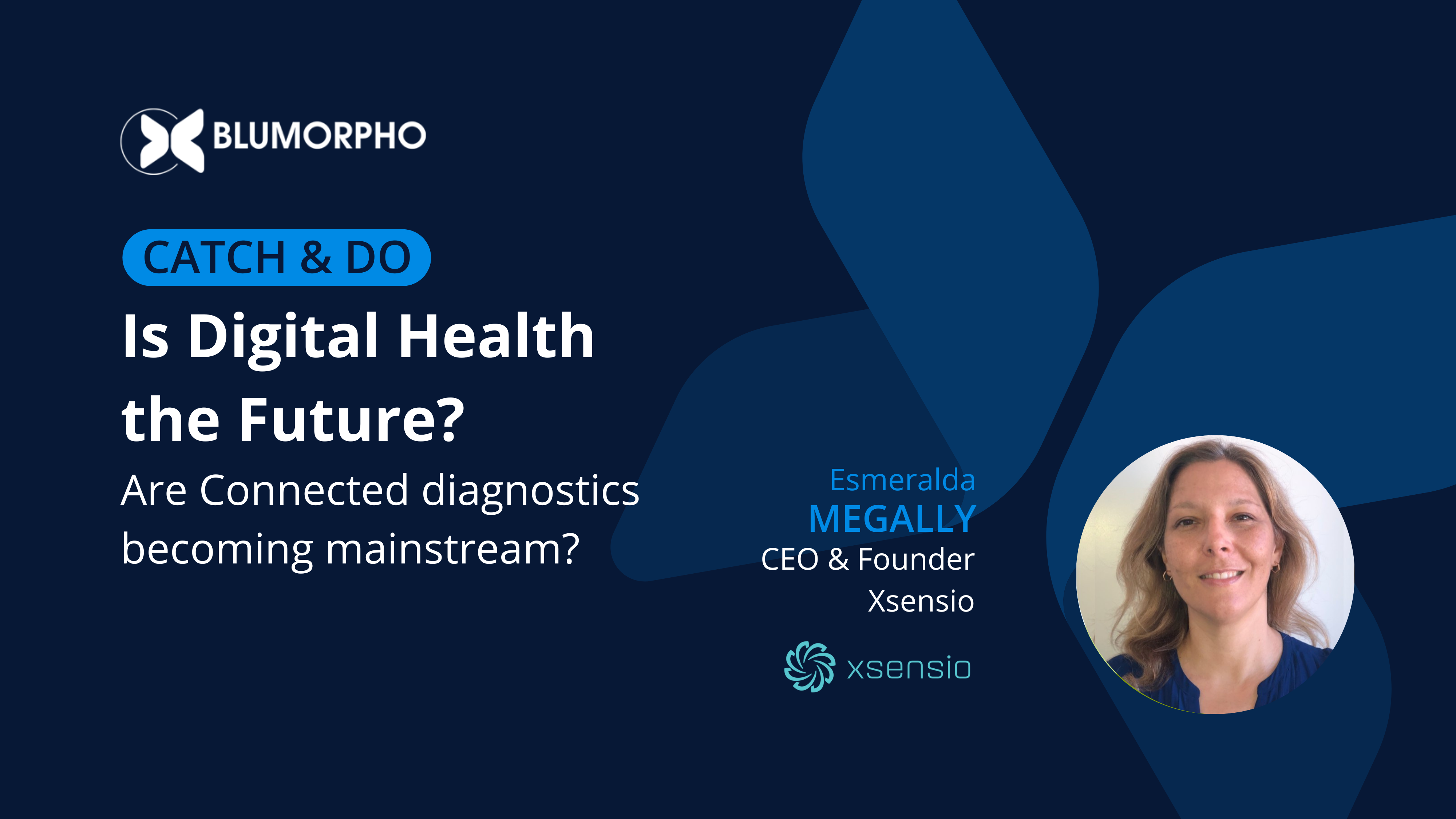 BLUMORPHO

CATCH & DO

Is Digital Health the Future?

Are Connected diagnostics becoming mainstream?

Esmeralda
MEGALLY
CEO & Founder
Xsensio

xsensio